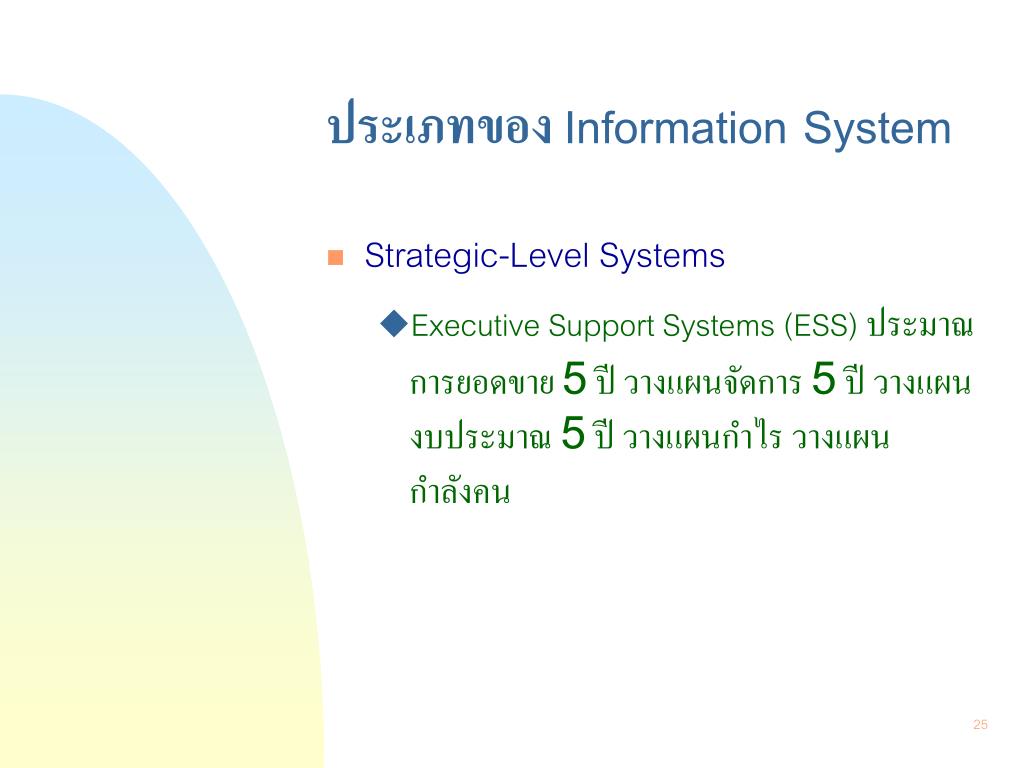 ประเภทของ Information System

Strategic-Level Systems

Executive Support Systems (ESS) ประมาณการยอดขาย 5 ปี วางแผนจัดการ 5 ปี วางแผนงบประมาณ 5 ปี วางแผนกำไร วางแผนกำลังคน

25